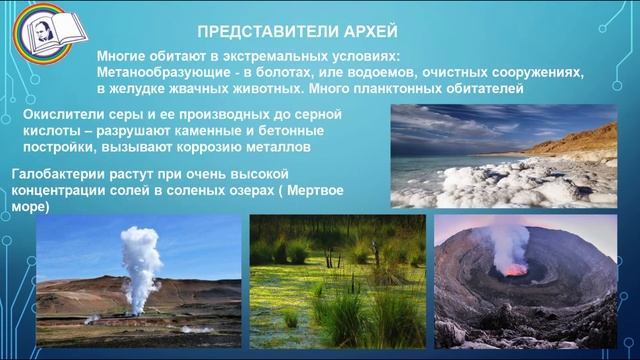 ПРЕДСТАВИТЕЛИ АРХЕЙ

Многие обитают в экстремальных условиях:
Метанообразующие - в болотах, иле водоемов, очистных сооружениях, в желудке жвачных животных. Много планктонных обитателей

Окислители серы и ее производных до серной кислоты – разрушают каменные и бетонные постройки, вызывают коррозию металлов

Галобактерии растут при очень высокой концентрации солей в соленых озерах ( Мертвое море)